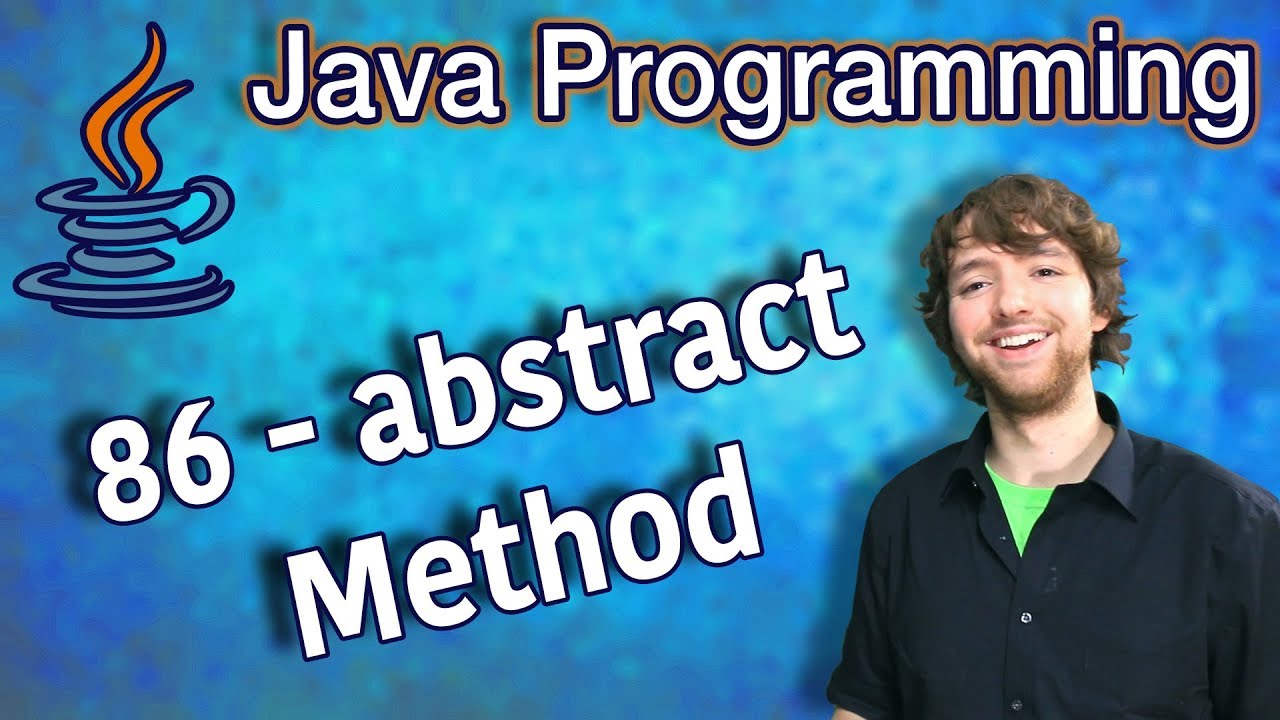 Java Programming

86 - abstract Method